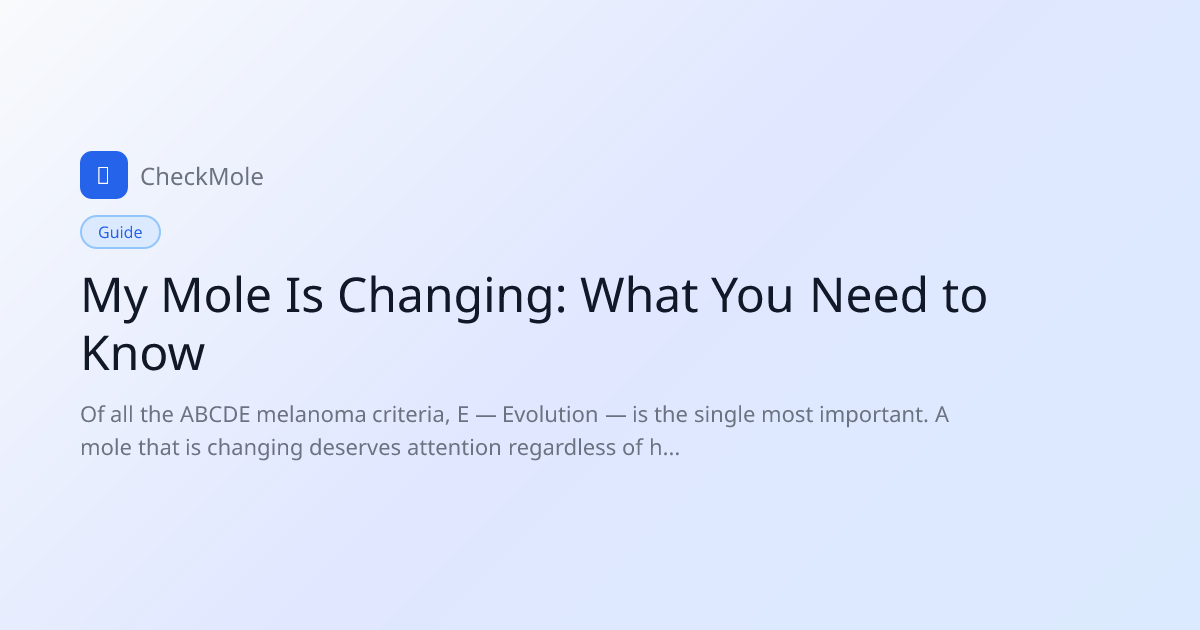 CheckMole

Guide

My Mole Is Changing: What You Need to Know

Of all the ABCDE melanoma criteria, E — Evolution — is the single most important. A mole that is changing deserves attention regardless of h...